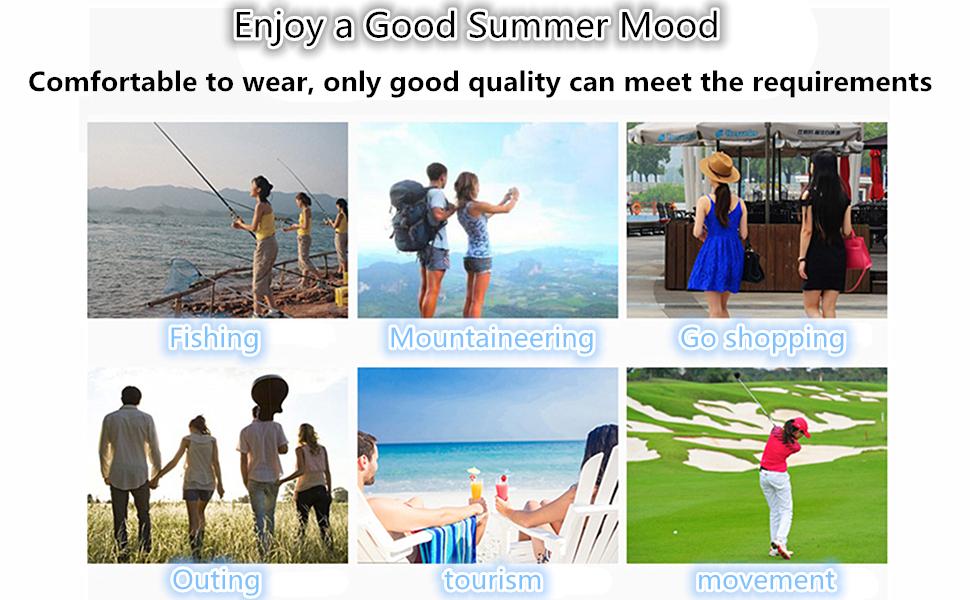 Enjoy a Good Summer Mood

Comfortable to wear, only good quality can meet the requirements

Fishing

Mountaineering

Go shopping

Outing

tourism

movement